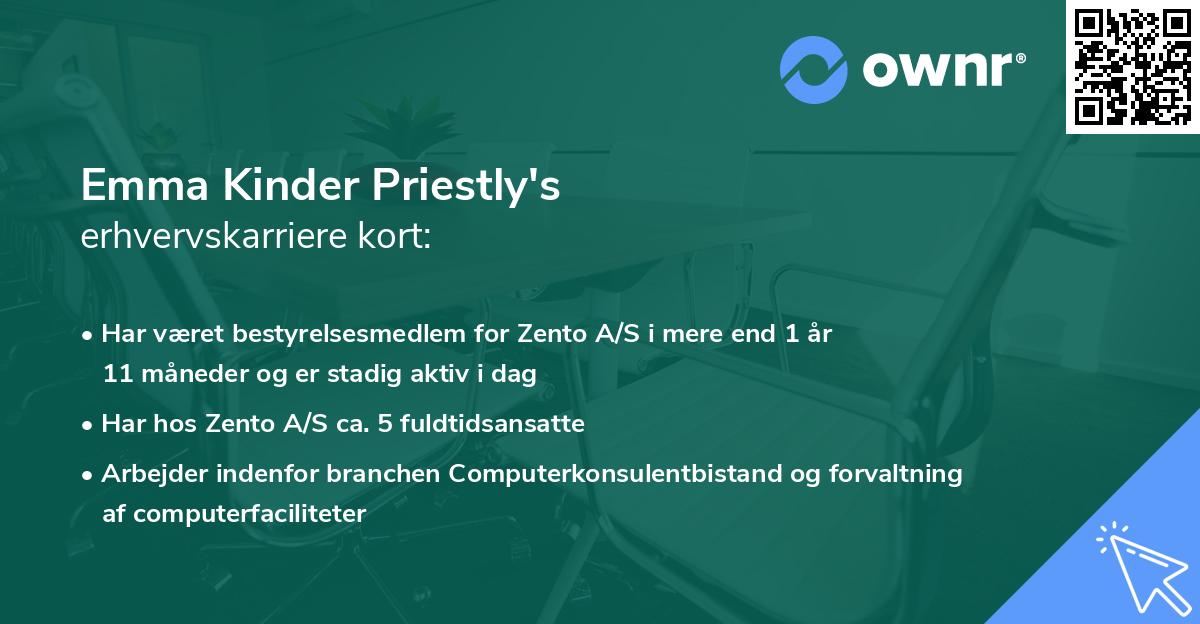 ownr®

Emma Kinder Priestly's
erhvervskarriere kort:

• Har været bestyrelsesmedlem for Zento A/S i mere end 1 år 11 måneder og er stadig aktiv i dag

• Har hos Zento A/S ca. 5 fuldtidsansatte

• Arbejder indenfor branchen Computerkonsulentbistand og forvaltning af computerfaciliteter